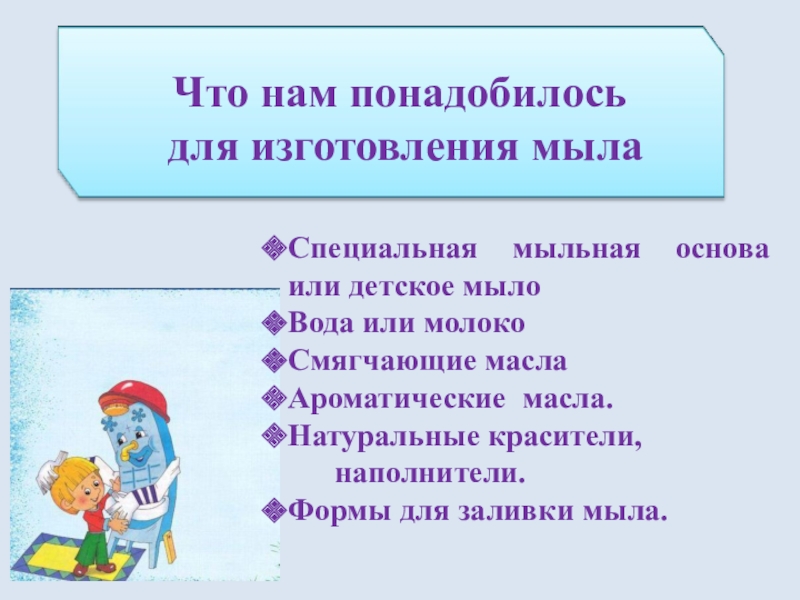 Что нам понадобилось для изготовления мыла

❖Специальная мыльная основа или детское мыло
❖Вода или молоко
❖Смягчающие масла
❖Ароматические масла.
❖Натуральные красители, наполнители.
❖Формы для заливки мыла.